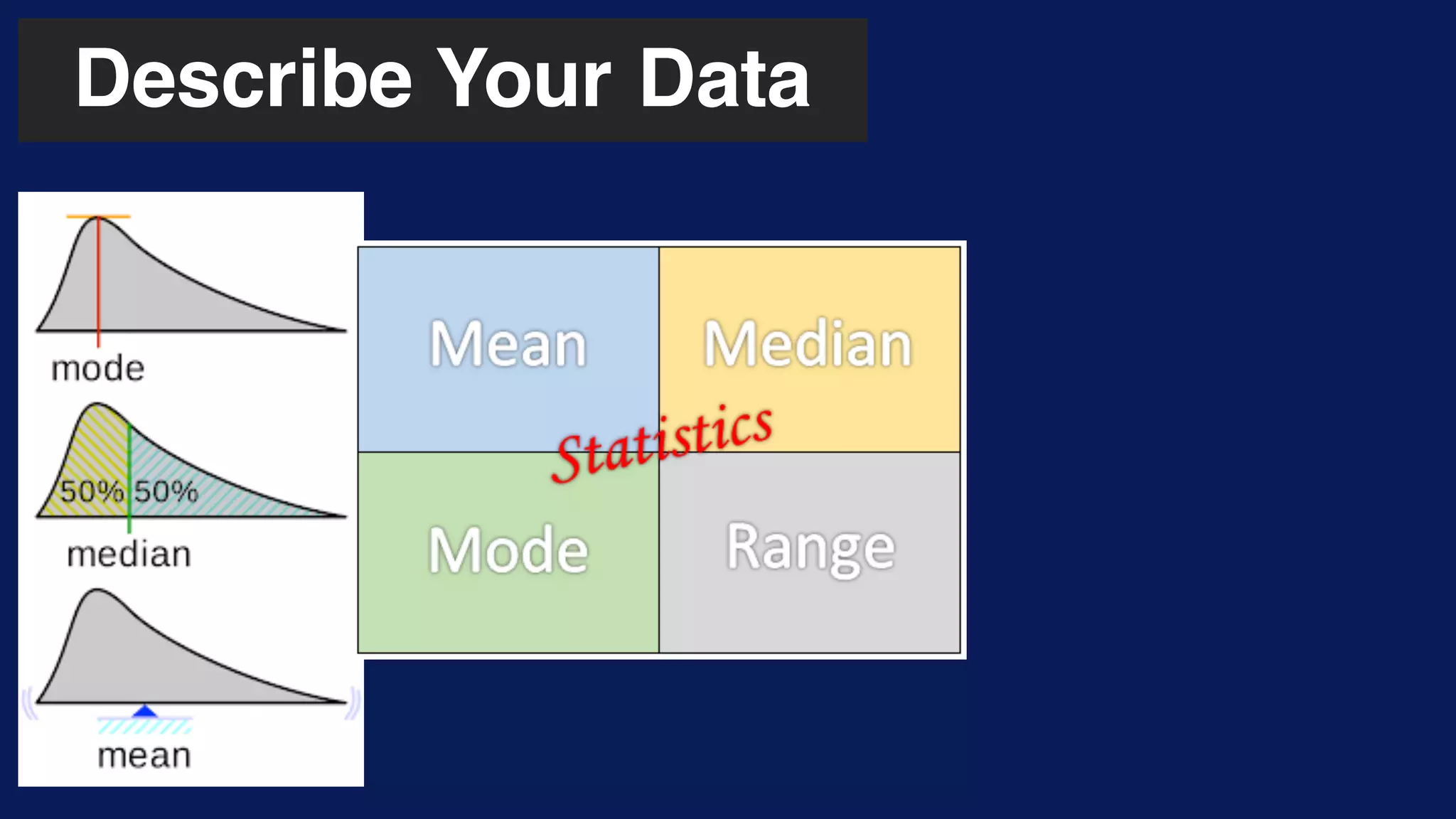 Describe Your Data

mode

50% 50%

median

mean

Mean

Median

Statistics

Mode

Range